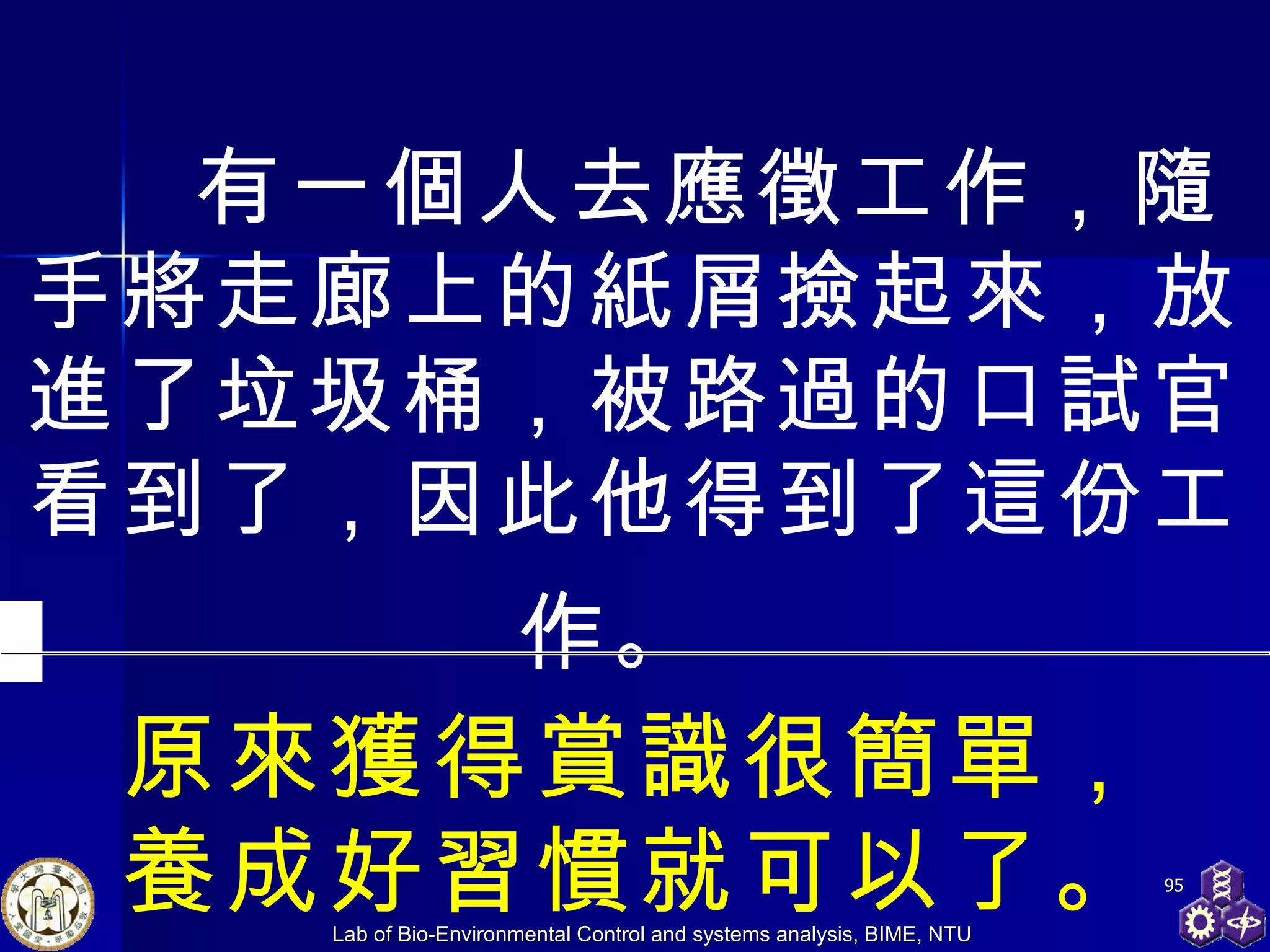 有一個人去應徵工作，隨手將走廊上的紙屑撿起來，放進了垃圾桶，被路過的口試官看到了，因此他得到了這份工作。

原來獲得賞識很簡單，養成好習慣就可以了。

95

Lab of Bio-Environmental Control and systems analysis, BIME, NTU